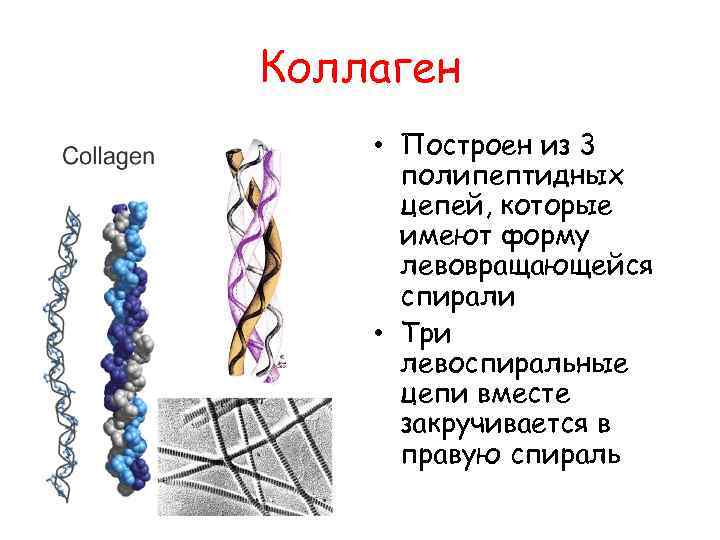 Коллаген

Collagen

• Построен из 3 полипептидных цепей, которые имеют форму левовращающейся спирали
• Три левоспиральные цепи вместе закручивается в правую спираль